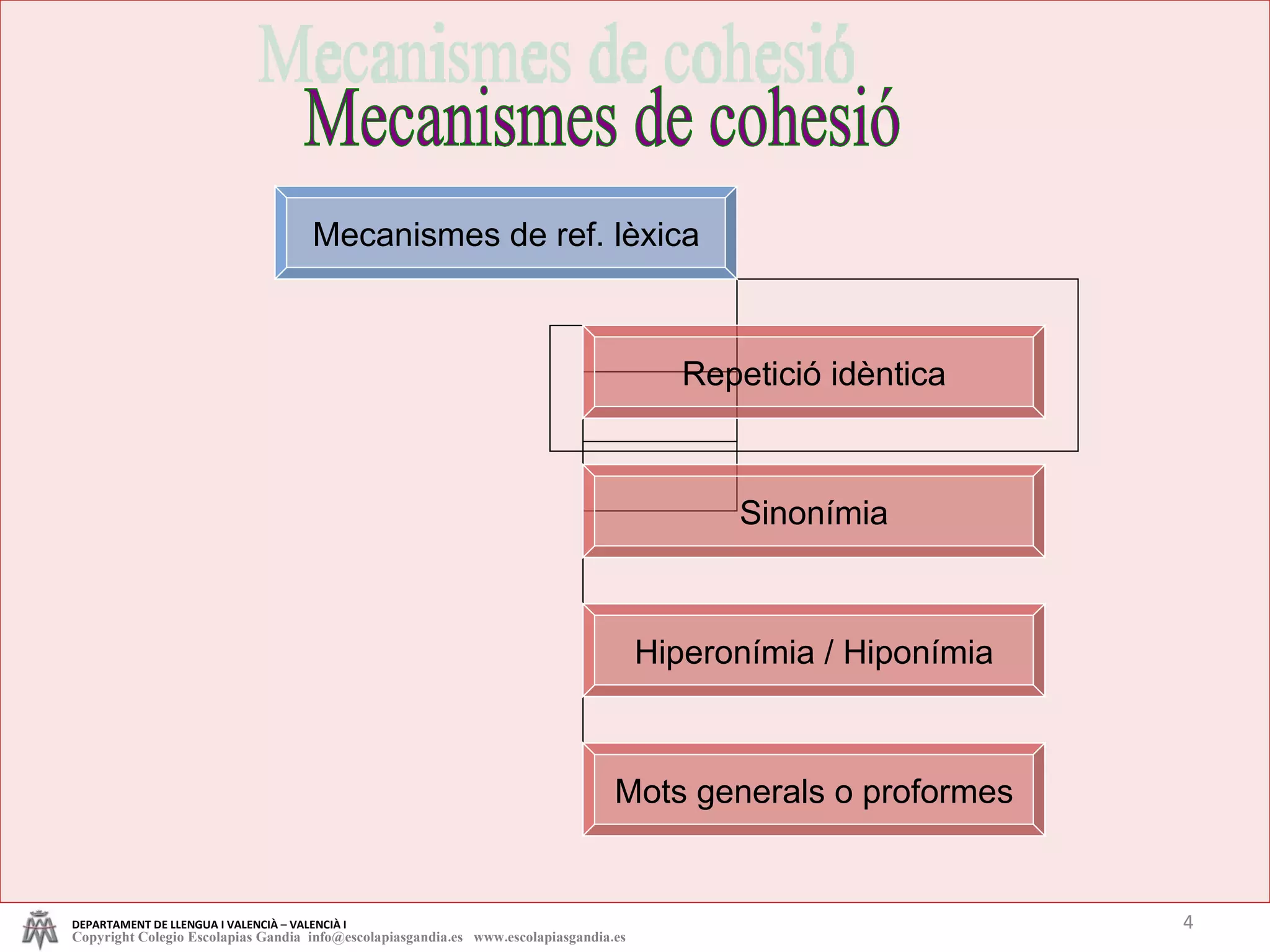 Mecanismes de cohesió

Mecanismes de cohesió

Mecanismes de ref. lèxica

Repetició idèntica

Sinonímia

Hiperonímia / Hiponímia

Mots generals o proformes

DEPARTAMENT DE LLENGUA I VALENCIÀ – VALENCIÀ I
Copyright Colegio Escolapias Gandia info@escolapiasgandia.es www.escolapiasgandia.es

4